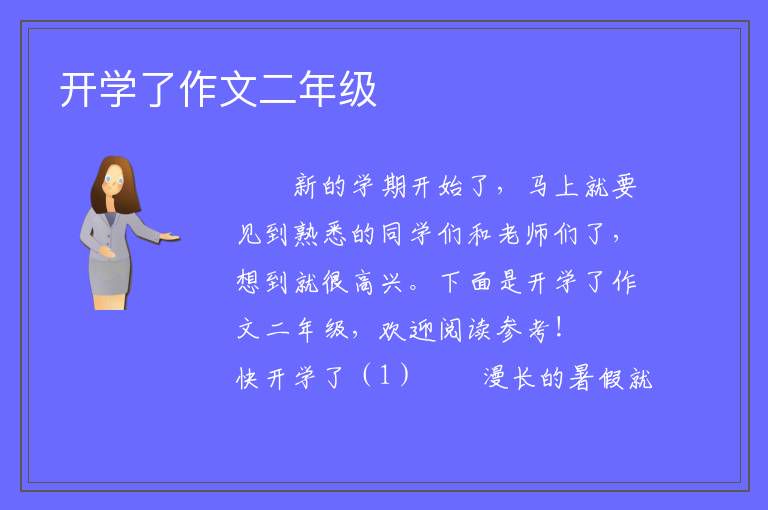 开学了作文二年级

新的学期开始了，马上就要见到熟悉的同学们和老师们了，想到就很高兴。下面是开学了作文二年级，欢迎阅读参考！

快开学了（1） 漫长的暑假就